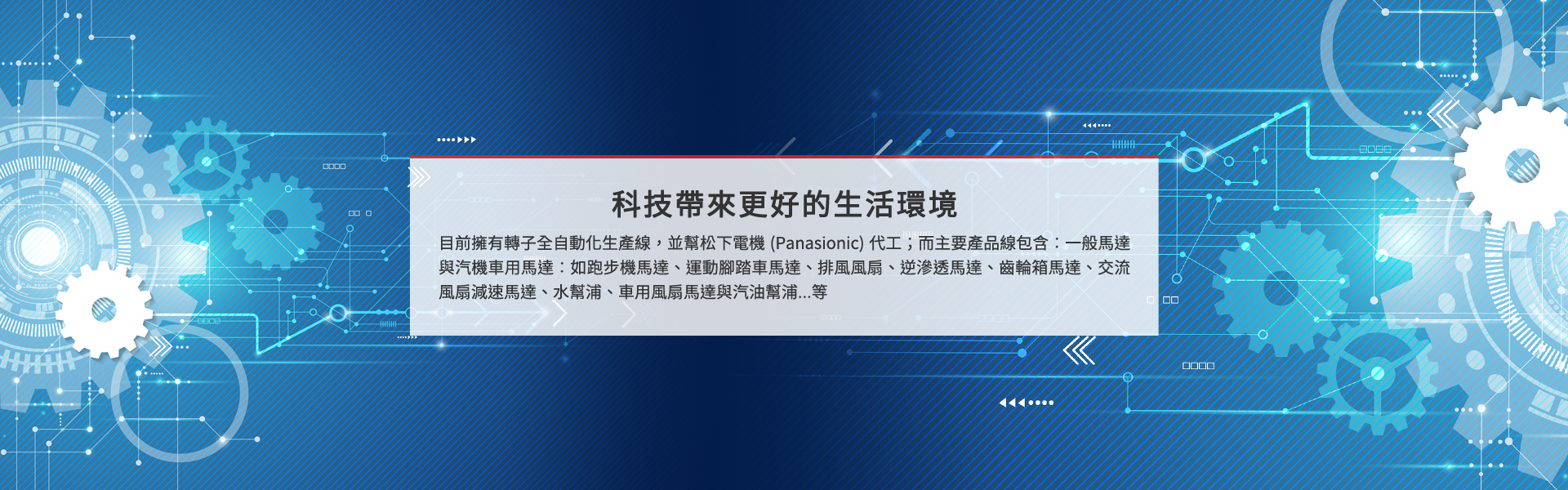 科技帶來更好的生活環境

目前擁有轉子全自動化生產線，並幫松下電機 (Panasionic) 代工；而主要產品線包含：一般馬達與汽機車用馬達：如跑步機馬達、運動腳踏車馬達、排風風扇、逆滲透馬達、齒輪箱馬達、交流風扇減速馬達、水幫浦、車用風扇馬達與汽油幫浦...等